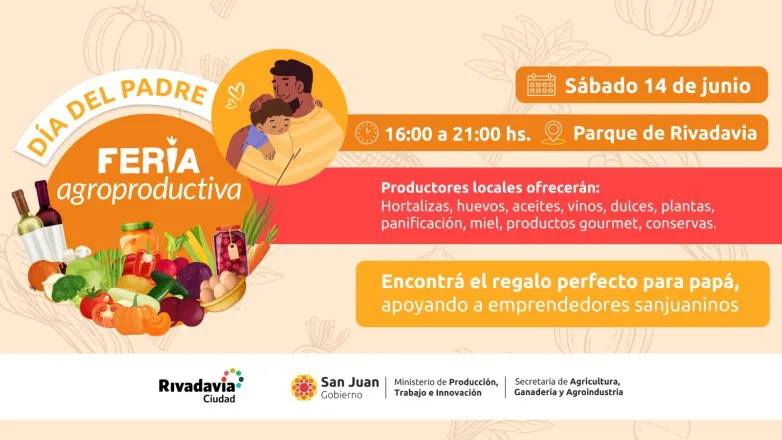 DÍA DEL PADRE

FERIA agroproductiva

Sábado 14 de junio

16:00 a 21:00 hs.

Parque de Rivadavia

Productores locales ofrecerán:
Hortalizas, huevos, aceites, vinos, dulces, plantas, panificación, miel, productos gourmet, conservas.

Encontrá el regalo perfecto para papá, apoyando a emprendedores sanjuaninos

Rivadavia Ciudad

San Juan Gobierno

Ministerio de Producción, Trabajo e Innovación

Secretaría de Agricultura, Ganadería y Agroindustria